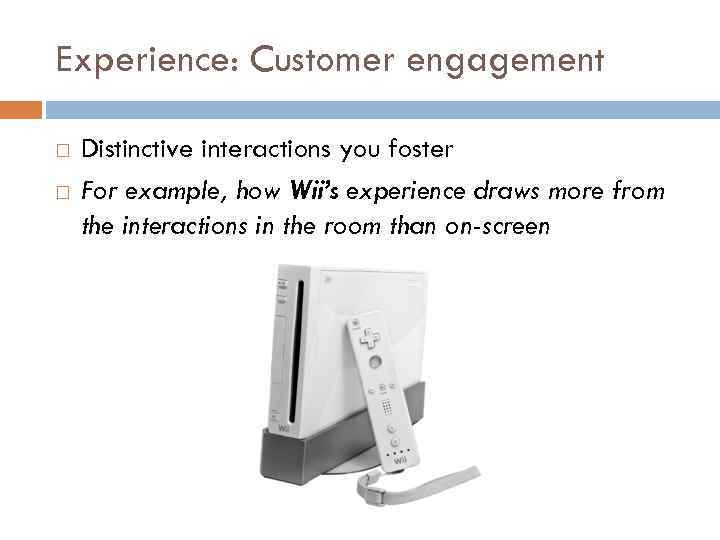 Experience: Customer engagement

□ Distinctive interactions you foster

□ For example, how Wii's experience draws more from the interactions in the room than on-screen

Wii

Wii